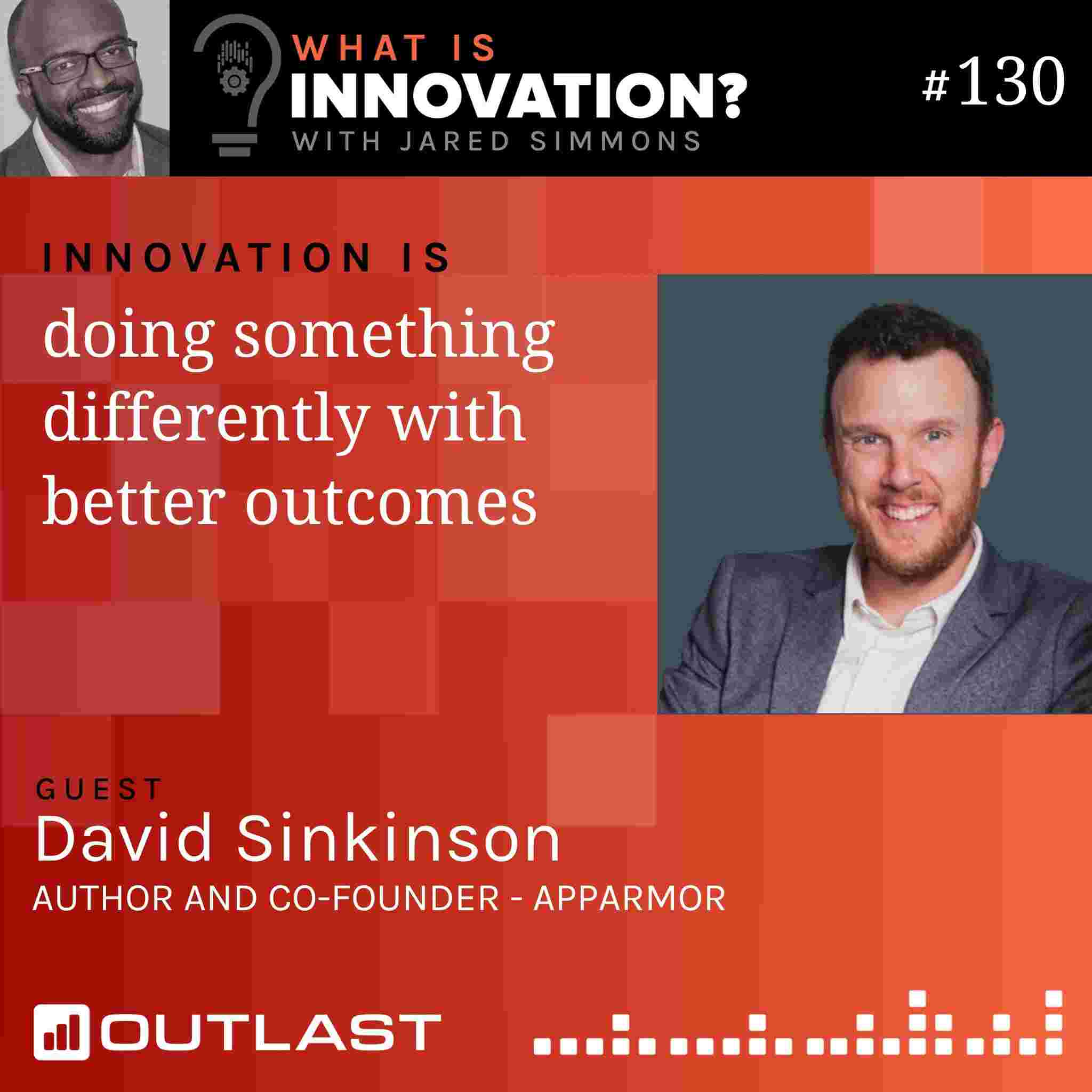 WHAT IS INNOVATION? WITH JARED SIMMONS

#130

INNOVATION IS

doing something differently with better outcomes

GUEST

David Sinkinson

AUTHOR AND CO-FOUNDER - APPARMOR

OUTLAST